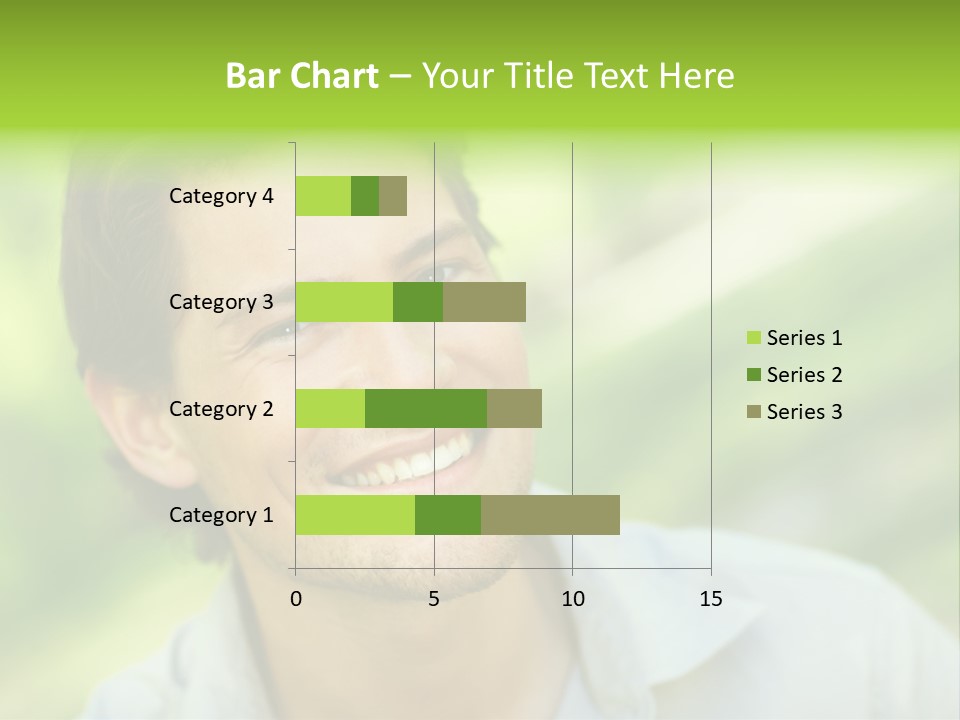 Bar Chart – Your Title Text Here

Category 4
Category 3
Category 2
Category 1

0
5
10
15

Series 1
Series 2
Series 3